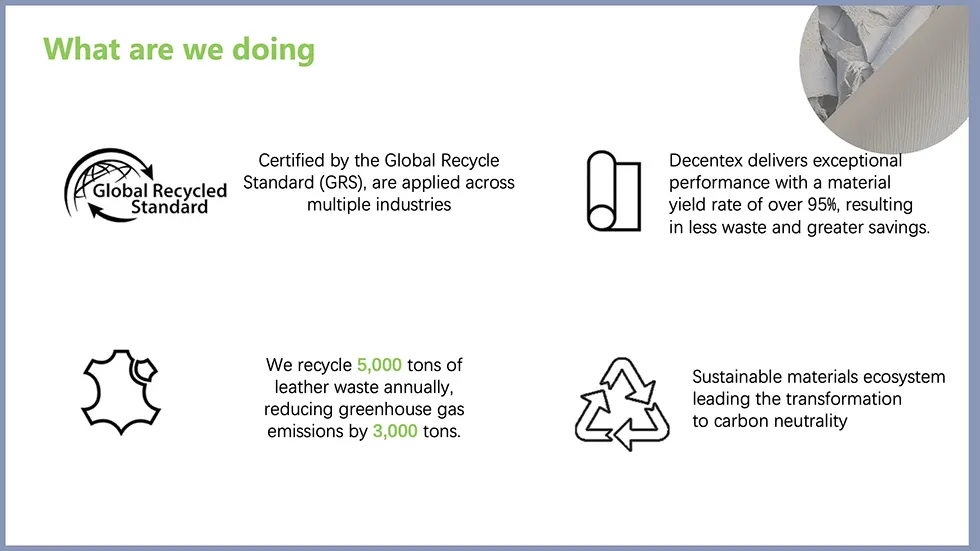 What are we doing

Global Recycled Standard

Certified by the Global Recycle Standard (GRS), are applied across multiple industries

Decentex delivers exceptional performance with a material yield rate of over 95%, resulting in less waste and greater savings.

We recycle 5,000 tons of leather waste annually, reducing greenhouse gas emissions by 3,000 tons.

Sustainable materials ecosystem leading the transformation to carbon neutrality